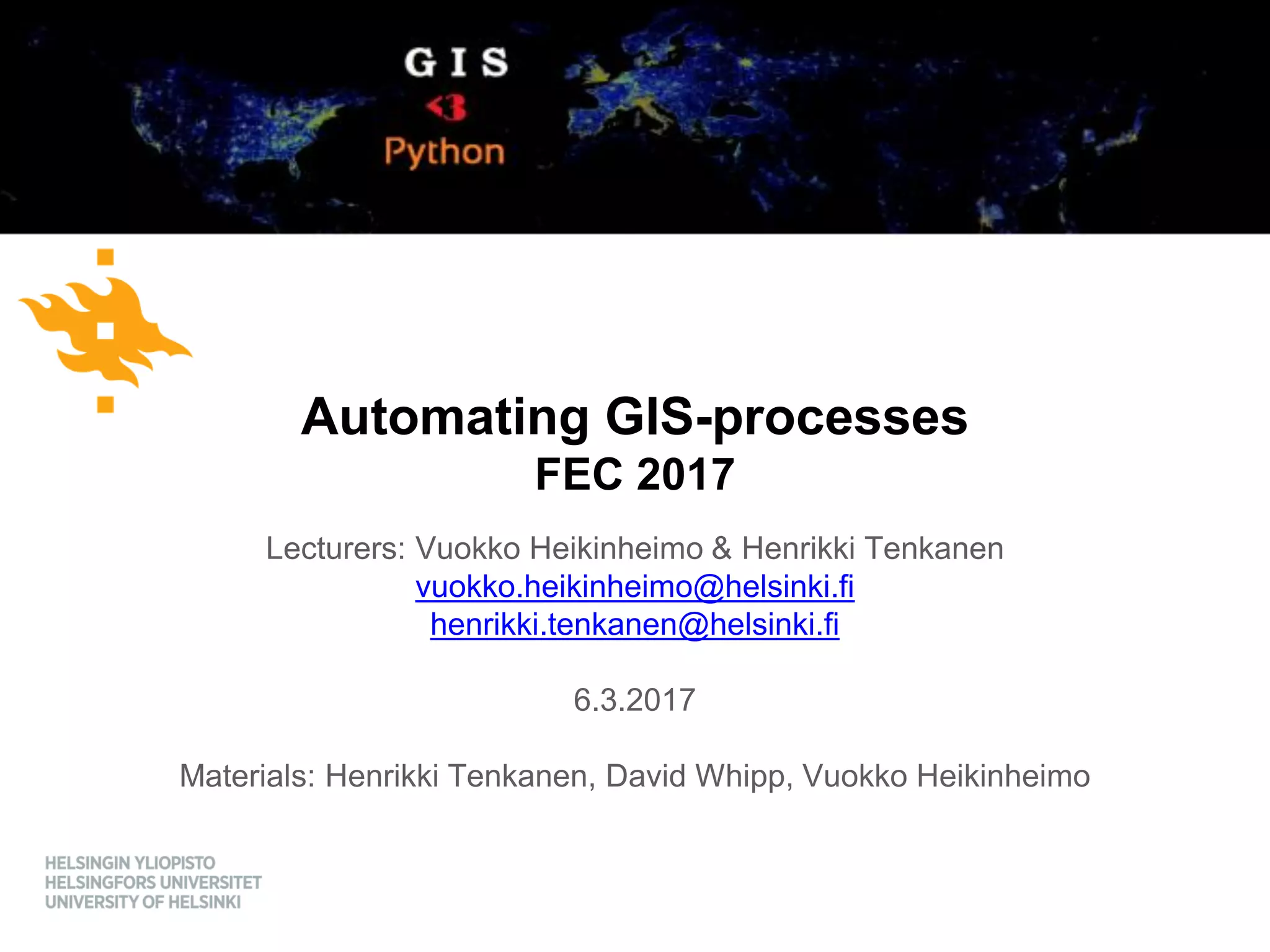 GIS
<3
Python

Automating GIS-processes
FEC 2017

Lecturers: Vuokko Heikinheimo & Henrikki Tenkanen
vuokko.heikinheimo@helsinki.fi
henrikki.tenkanen@helsinki.fi

6.3.2017

Materials: Henrikki Tenkanen, David Whipp, Vuokko Heikinheimo

HELSINGIN YLIOPISTO
HELSINGFORS UNIVERSITET
UNIVERSITY OF HELSINKI